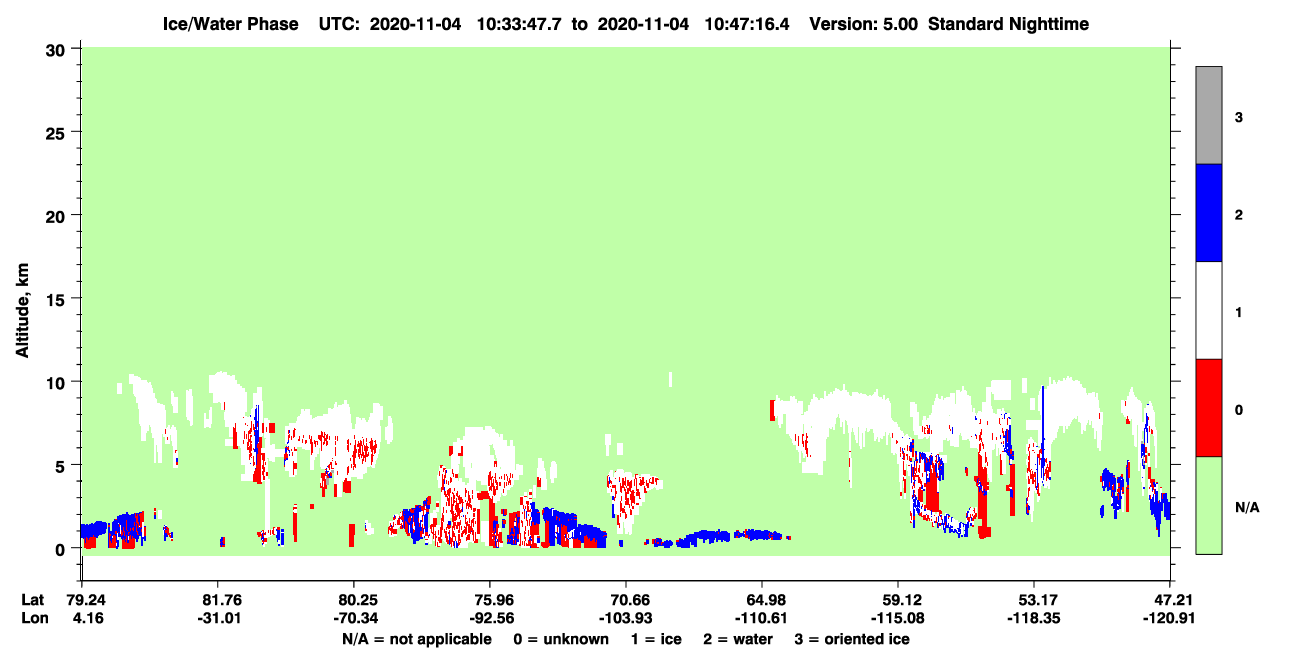 Ice/Water Phase UTC: 2020-11-04 10:33:47.7 to 2020-11-04 10:47:16.4 Version: 5.00 Standard Nighttime

Altitude, km

30
25
20
15
10
5
0

3
2
1
0
N/A

Lat 79.24 81.76 80.25 75.96 70.66 64.98 59.12 53.17 47.21
Lon 4.16 -31.01 -70.34 -92.56 -103.93 -110.61 -115.08 -118.35 -120.91

N/A = not applicable 0 = unknown 1 = ice 2 = water 3 = oriented ice